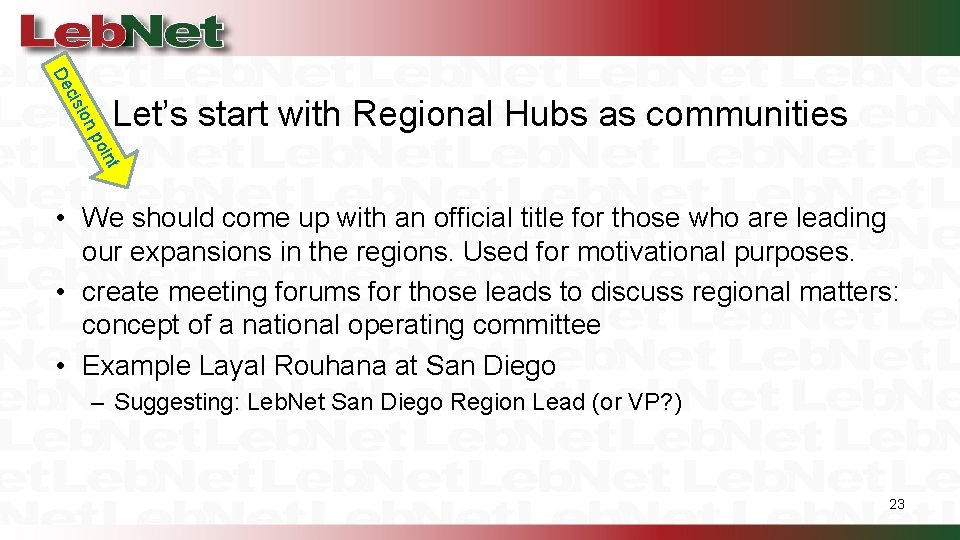 LebNet

Decision point

Let’s start with Regional Hubs as communities

• We should come up with an official title for those who are leading our expansions in the regions. Used for motivational purposes.
• create meeting forums for those leads to discuss regional matters: concept of a national operating committee
• Example Layal Rouhana at San Diego
– Suggesting: LebNet San Diego Region Lead (or VP?)

23